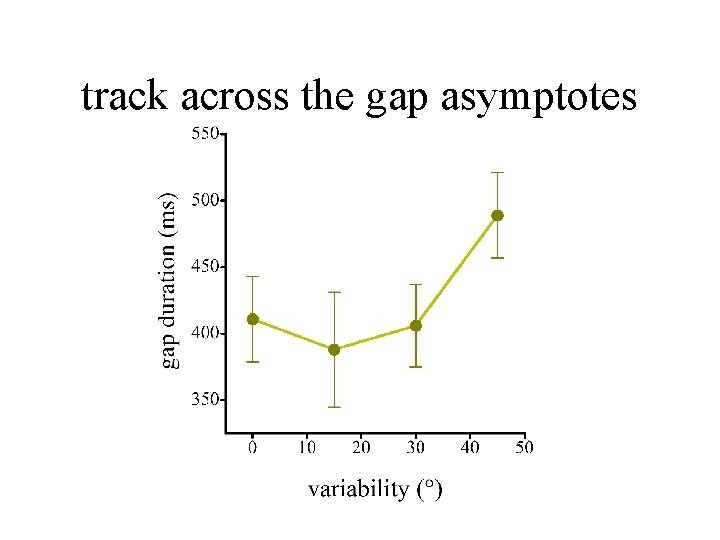 track across the gap asymptotes

gap duration (ms)

550
500
450
400
350

0 10 20 30 40 50

variability (°)